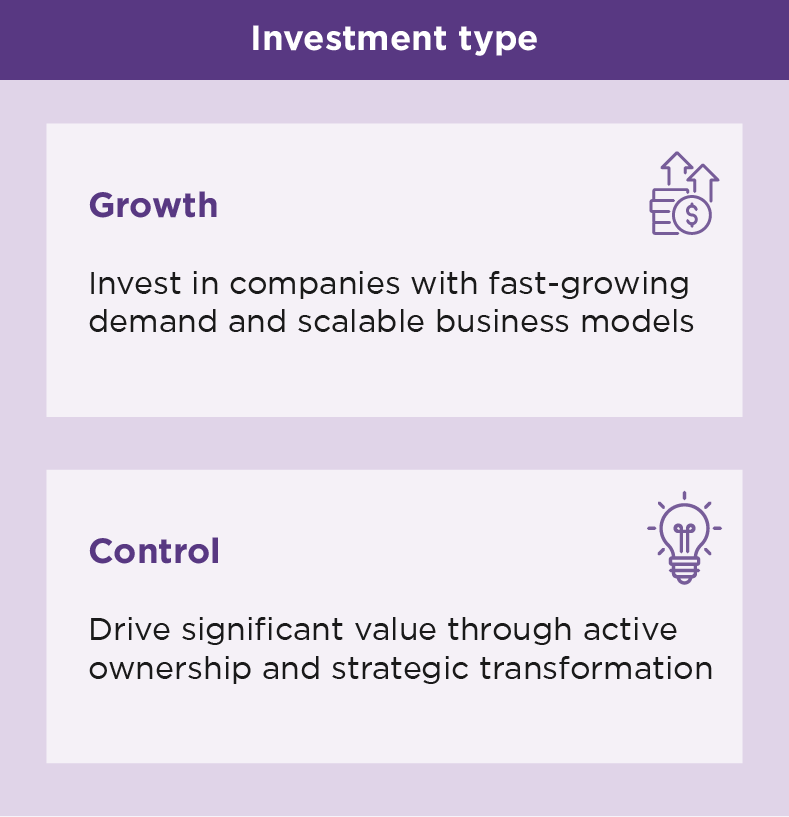 Investment type

Growth

Invest in companies with fast-growing demand and scalable business models

Control

Drive significant value through active ownership and strategic transformation